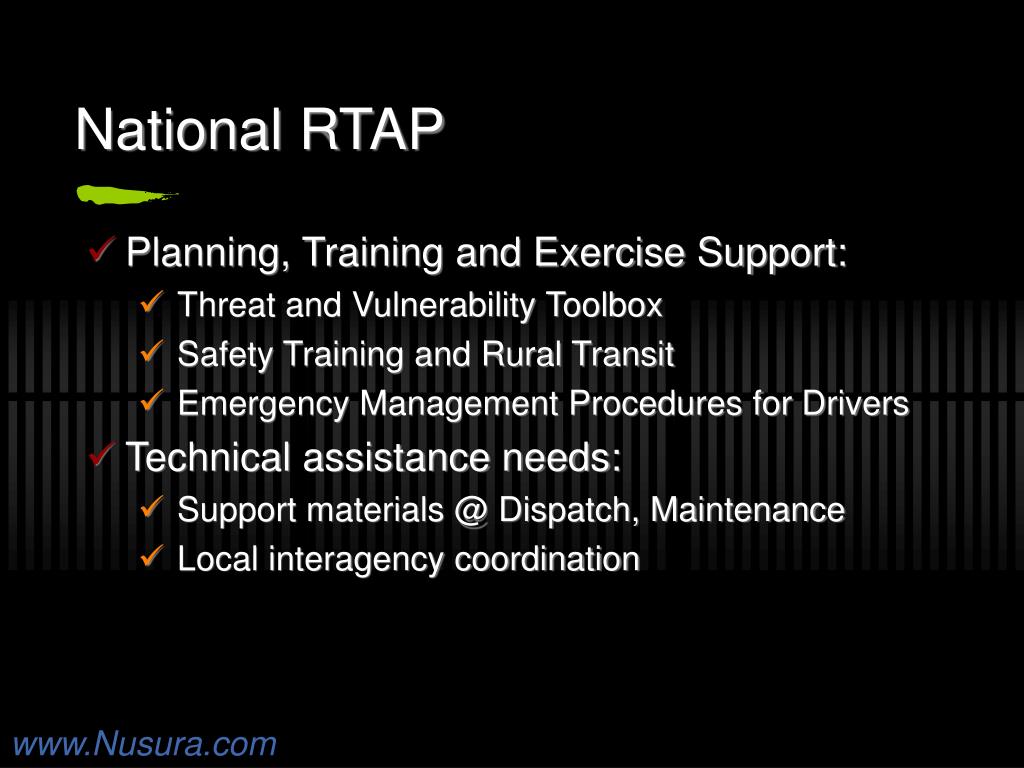 National RTAP

✓ Planning, Training and Exercise Support:
✓ Threat and Vulnerability Toolbox
✓ Safety Training and Rural Transit
✓ Emergency Management Procedures for Drivers

✓ Technical assistance needs:
✓ Support materials @ Dispatch, Maintenance
✓ Local interagency coordination

www.Nusura.com